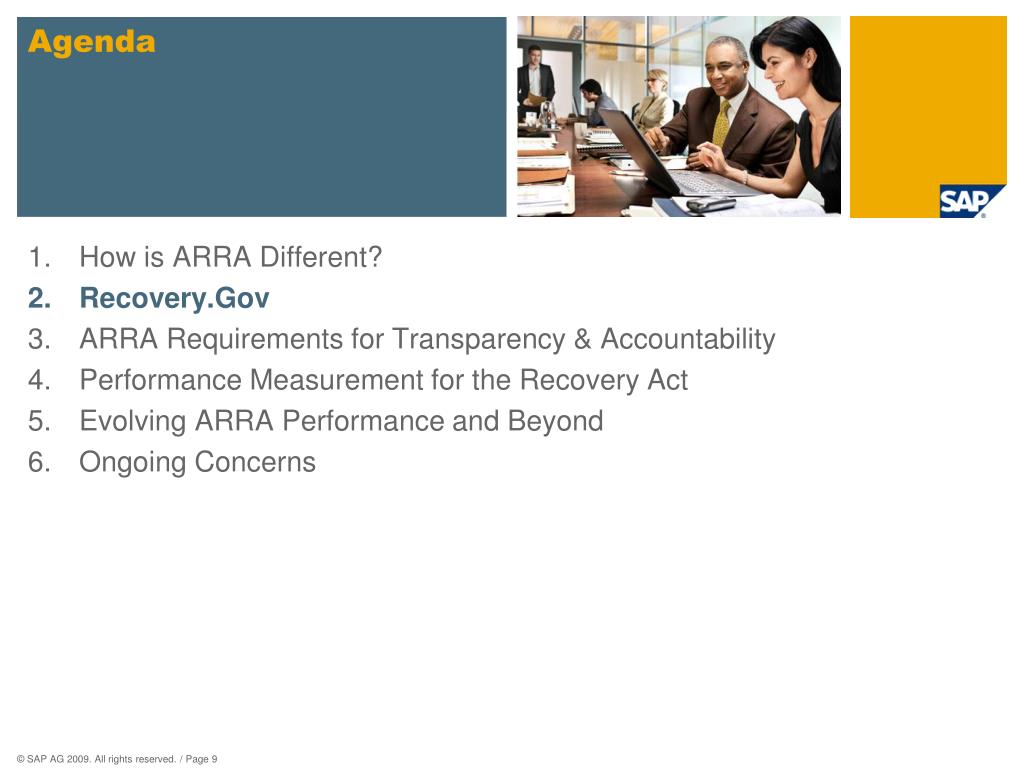 Agenda

SAP

1. How is ARRA Different?
2. Recovery.Gov
3. ARRA Requirements for Transparency & Accountability
4. Performance Measurement for the Recovery Act
5. Evolving ARRA Performance and Beyond
6. Ongoing Concerns

© SAP AG 2009. All rights reserved. / Page 9